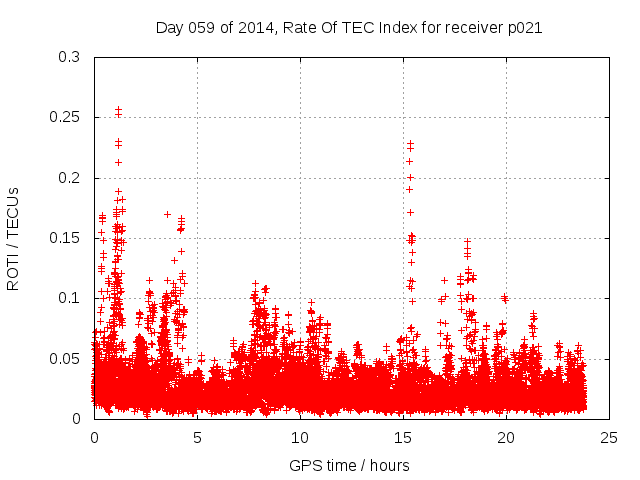 Day 059 of 2014, Rate Of TEC Index for receiver p021

ROTI / TECUs

0.3
0.25
0.2
0.15
0.1
0.05
0

0
5
10
15
20
25

GPS time / hours